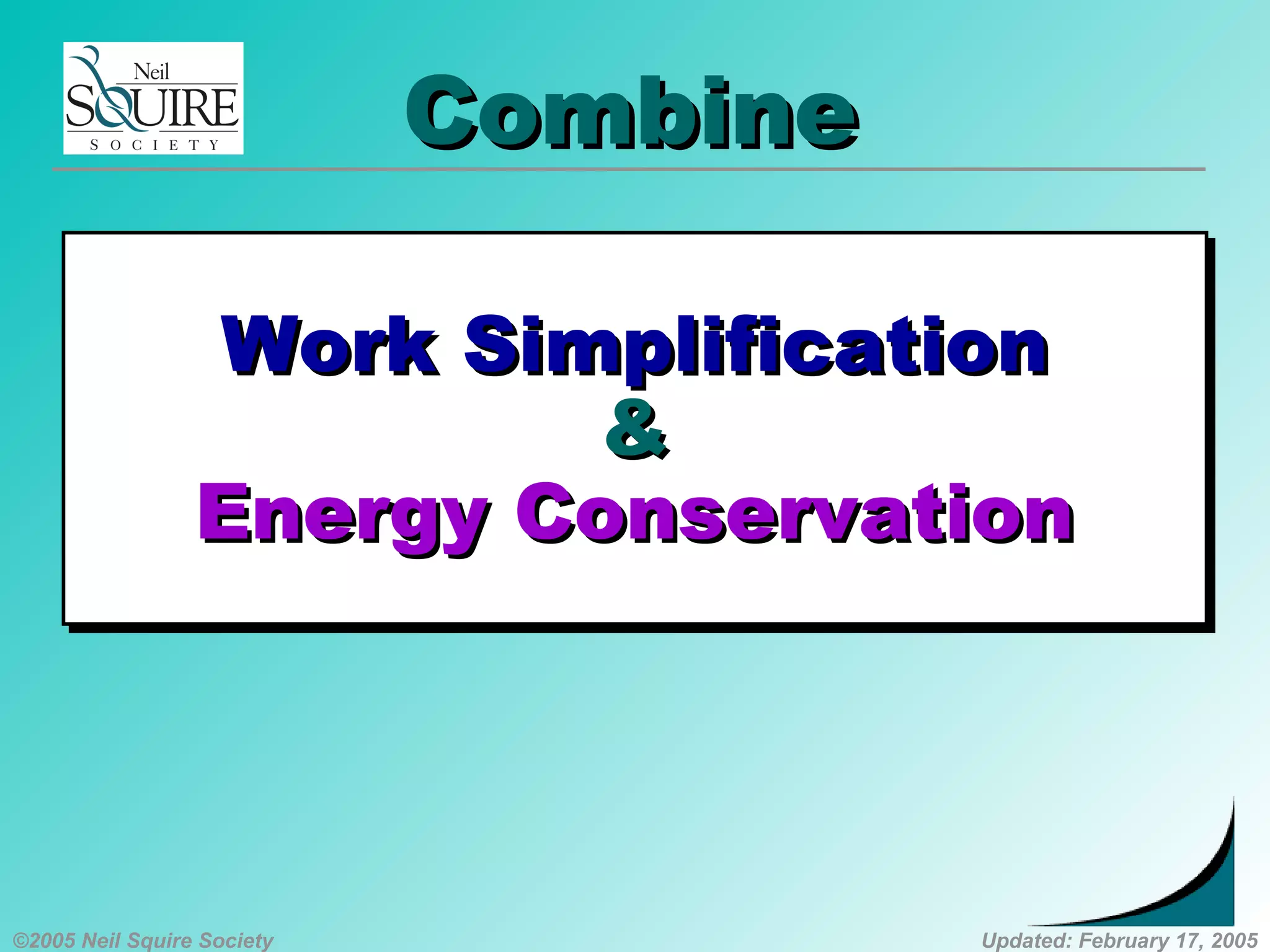 Neil SQUIRE SOCIETY

Combine

Work Simplification
&
Energy Conservation

©2005 Neil Squire Society

Updated: February 17, 2005